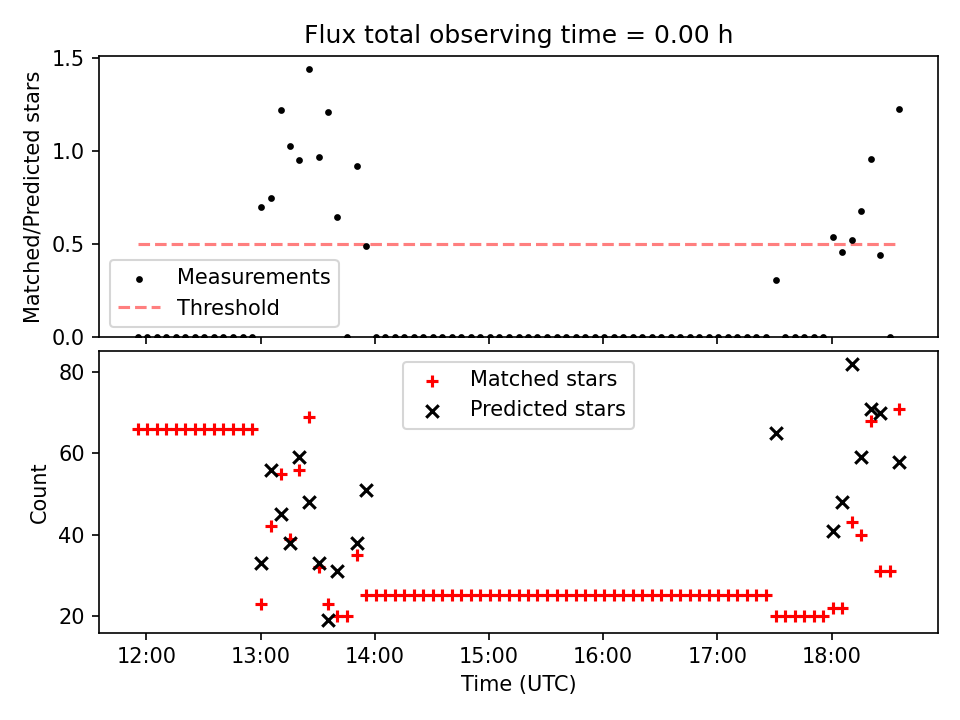 Flux total observing time = 0.00 h

Matched/Predicted stars

1.5
1.0
0.5
0.0

Measurements
Threshold

Count

80
60
40
20

Matched stars
Predicted stars

12:00
13:00
14:00
15:00
16:00
17:00
18:00

Time (UTC)